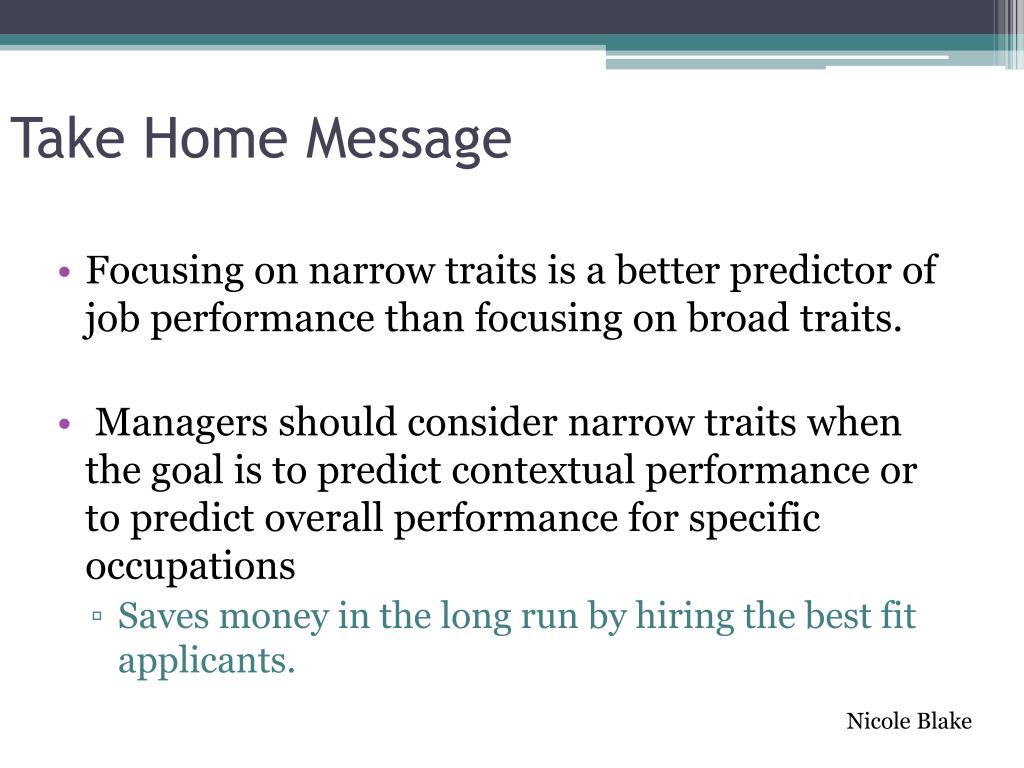 Take Home Message

• Focusing on narrow traits is a better predictor of job performance than focusing on broad traits.

• Managers should consider narrow traits when the goal is to predict contextual performance or to predict overall performance for specific occupations
▫ Saves money in the long run by hiring the best fit applicants.

Nicole Blake